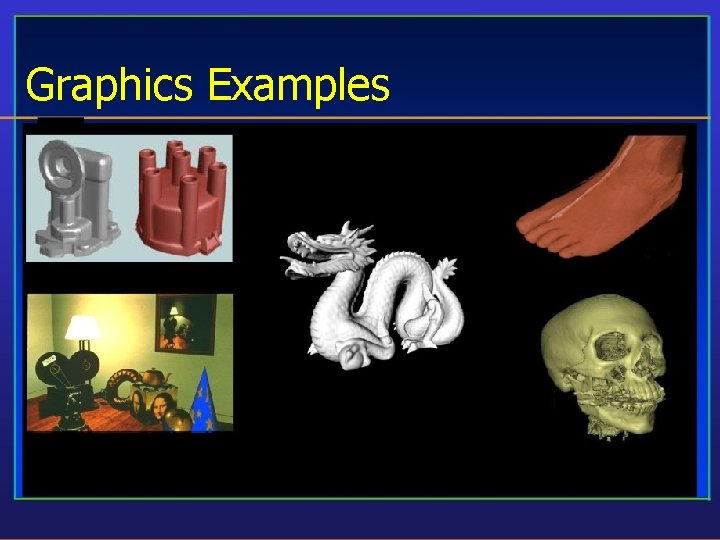 Graphics Examples